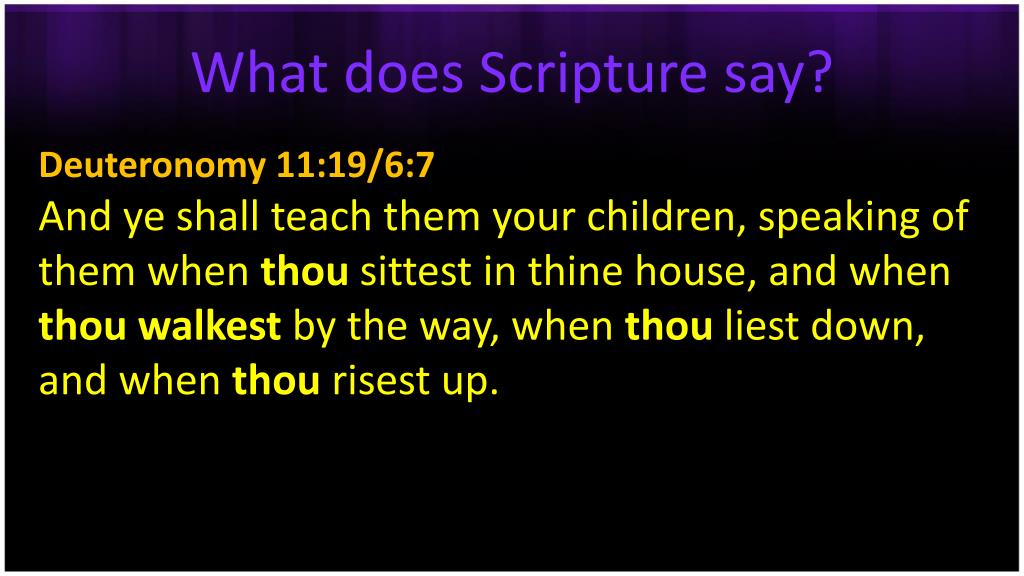 What does Scripture say?

Deuteronomy 11:19/6:7
And ye shall teach them your children, speaking of them when thou sittest in thine house, and when thou walkest by the way, when thou liest down, and when thou risest up.